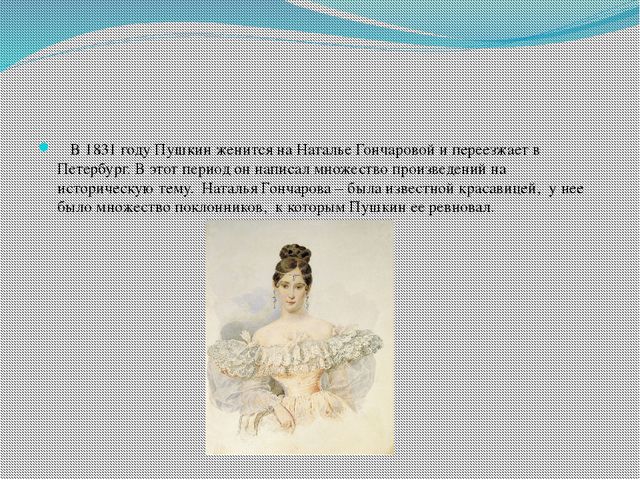 В 1831 году Пушкин женится на Наталье Гончаровой и переезжает в Петербург. В этот период он написал множество произведений на историческую тему. Наталья Гончарова – была известной красавицей, у нее было множество поклонников, к которым Пушкин ее ревновал.